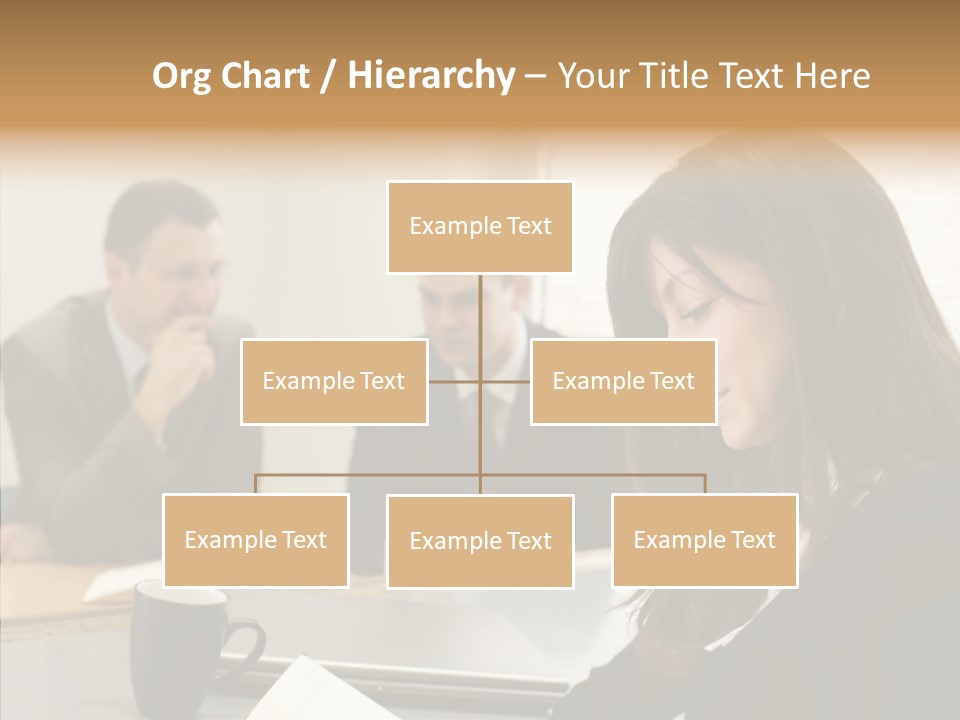 Org Chart / Hierarchy – Your Title Text Here

Example Text

Example Text

Example Text

Example Text

Example Text

Example Text